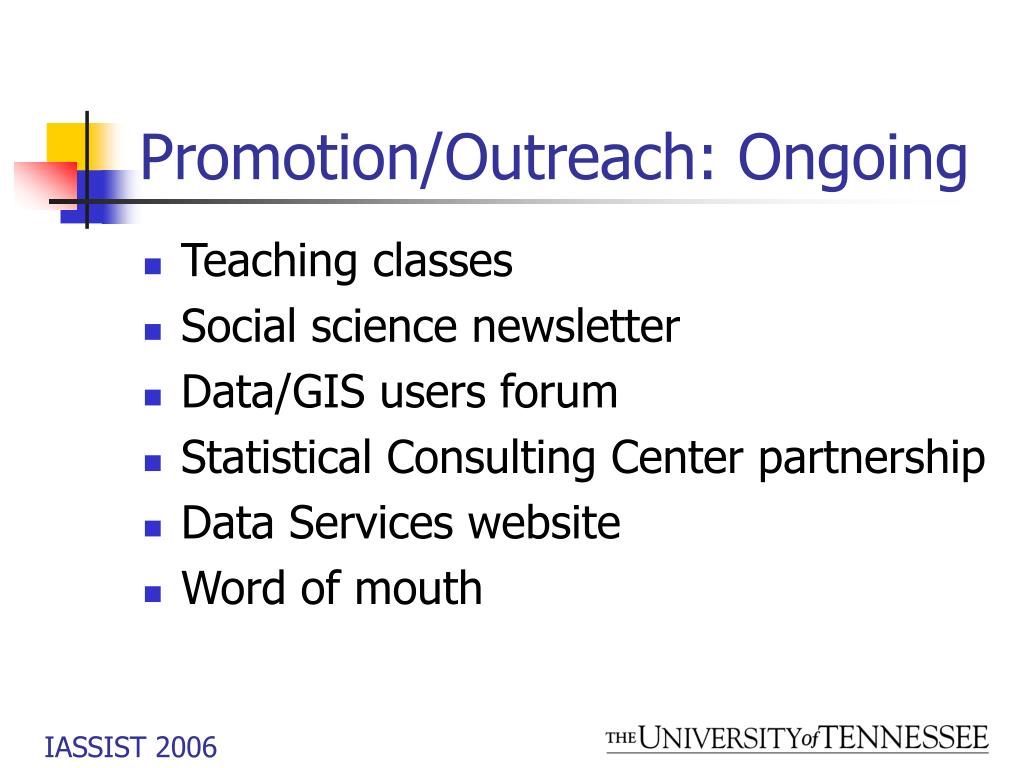 Promotion/Outreach: Ongoing

- Teaching classes
- Social science newsletter
- Data/GIS users forum
- Statistical Consulting Center partnership
- Data Services website
- Word of mouth

IASSIST 2006

THE UNIVERSITY of TENNESSEE